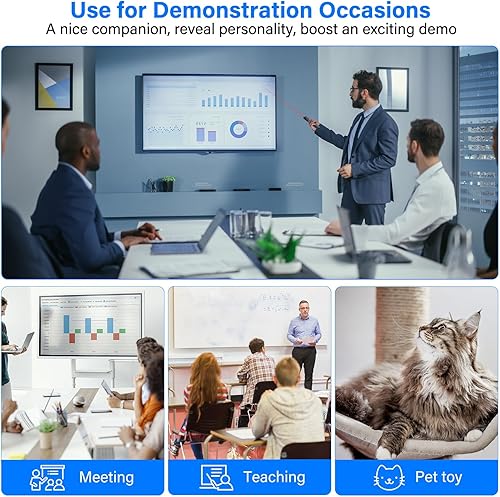 Use for Demonstration Occasions
A nice companion, reveal personality, boost an exciting demo

Meeting

Teaching

Pet toy